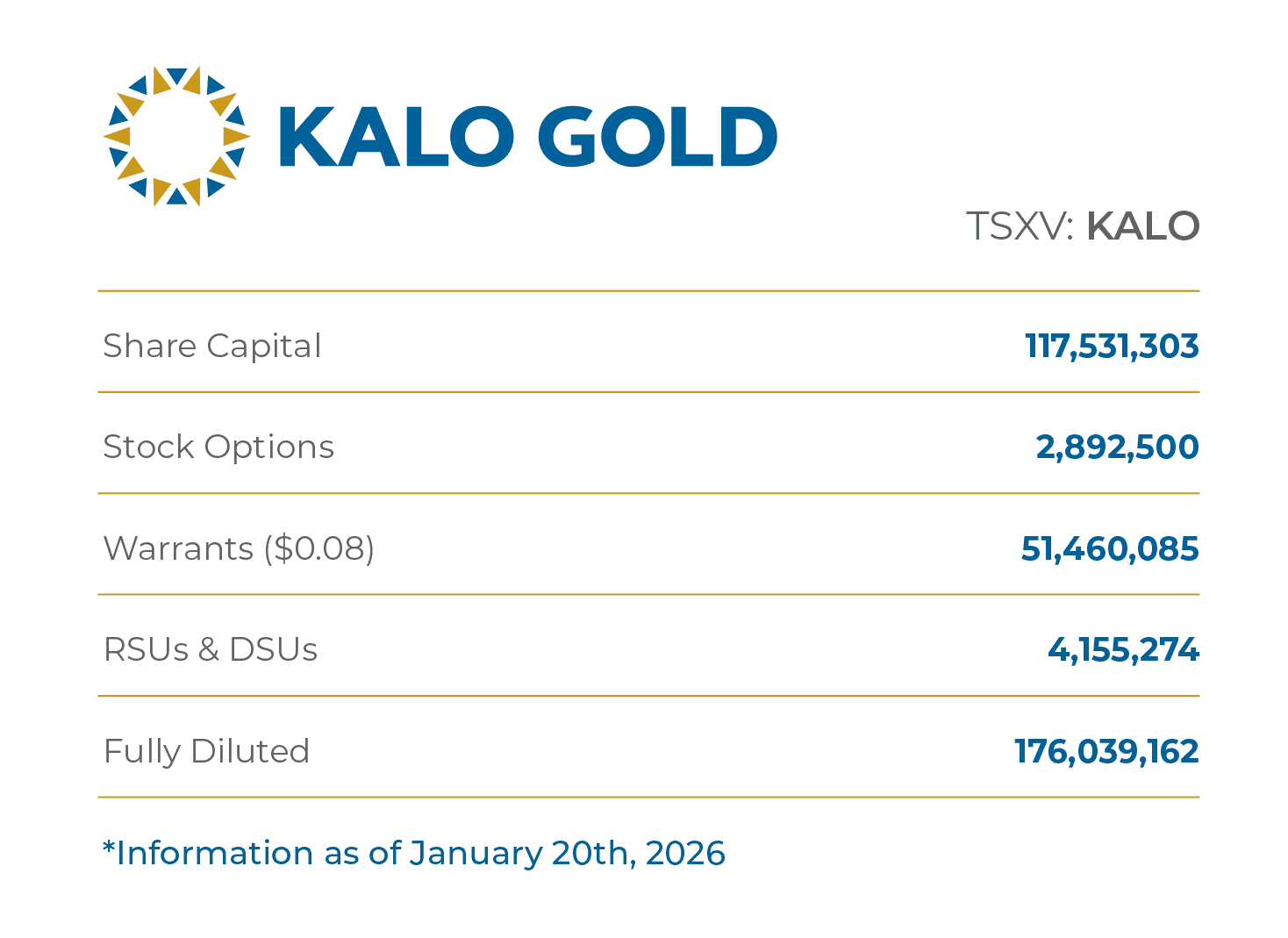 KALO GOLD

TSXV: KALO

| | |
|---|---|
| Share Capital | 117,531,303 |
| Stock Options | 2,892,500 |
| Warrants (\$0.08) | 51,460,085 |
| RSUs & DSUs | 4,155,274 |
| Fully Diluted | 176,039,162 |

*Information as of January 20th, 2026